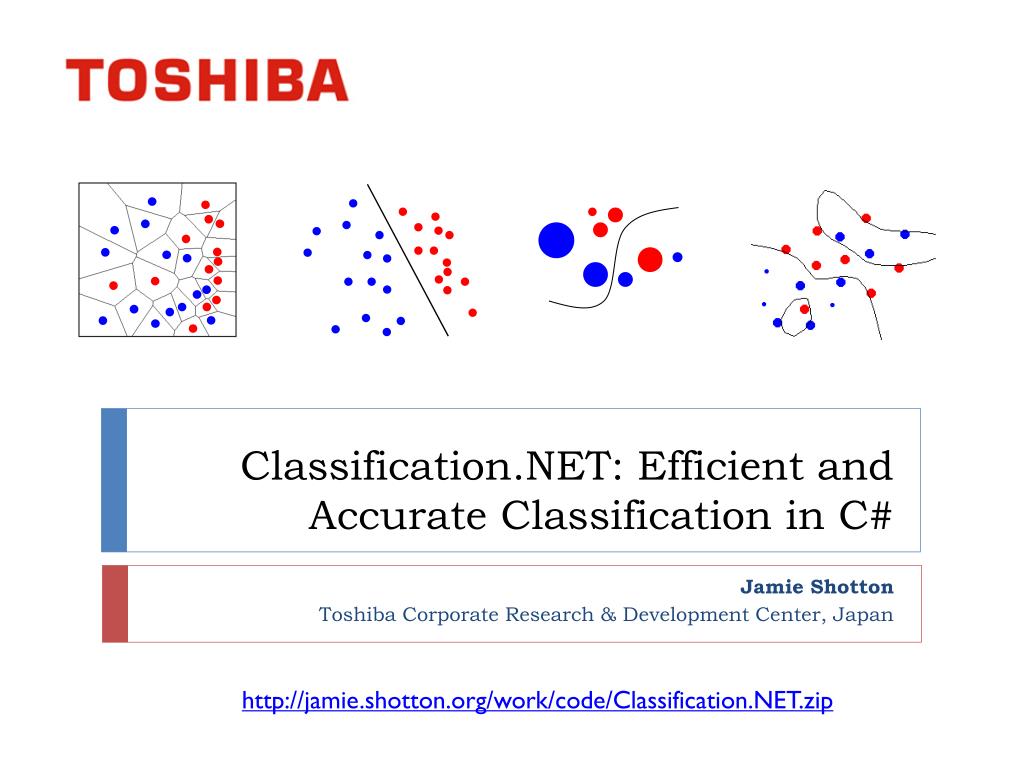 TOSHIBA

Classification.NET: Efficient and Accurate Classification in C#

Jamie Shotton
Toshiba Corporate Research & Development Center, Japan

http://jamie.shotton.org/work/code/Classification.NET.zip